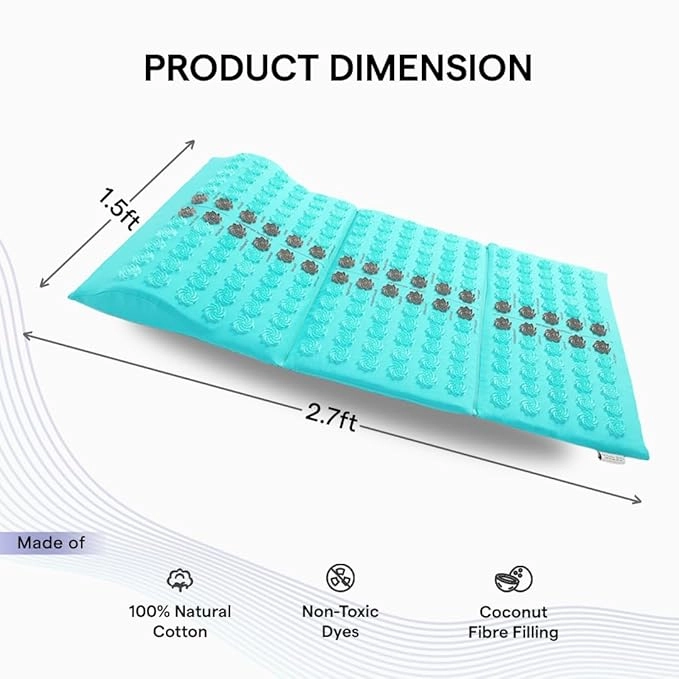 PRODUCT DIMENSION

1.5ft

2.7ft

Made of

100% Natural Cotton

Non-Toxic Dyes

Coconut Fibre Filling